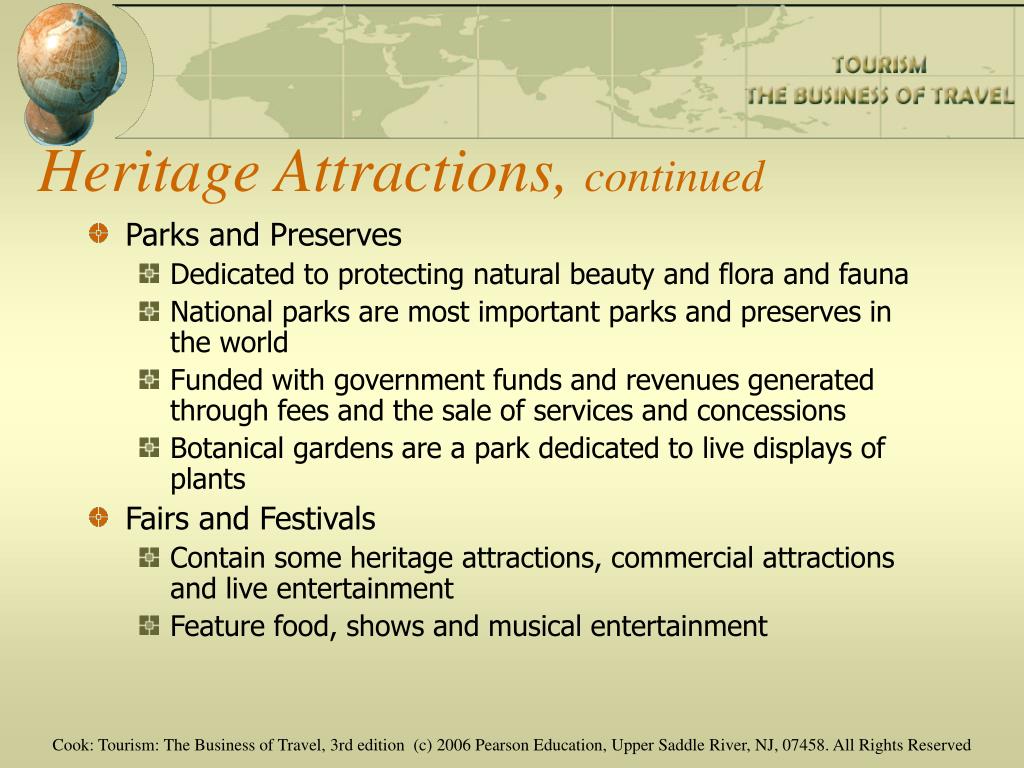 TOURISM
THE BUSINESS OF TRAVEL

Heritage Attractions, continued

Parks and Preserves
Dedicated to protecting natural beauty and flora and fauna
National parks are most important parks and preserves in the world
Funded with government funds and revenues generated through fees and the sale of services and concessions
Botanical gardens are a park dedicated to live displays of plants

Fairs and Festivals
Contain some heritage attractions, commercial attractions and live entertainment
Feature food, shows and musical entertainment

Cook: Tourism: The Business of Travel, 3rd edition (c) 2006 Pearson Education, Upper Saddle River, NJ, 07458. All Rights Reserved